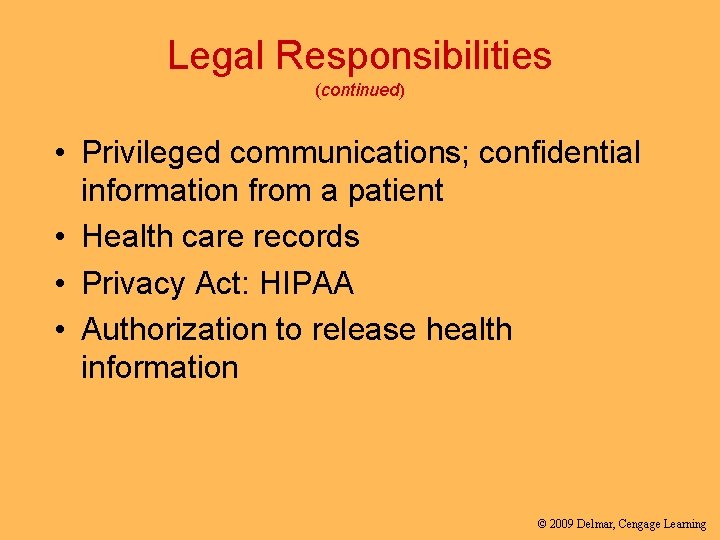 Legal Responsibilities
(continued)

• Privileged communications; confidential information from a patient
• Health care records
• Privacy Act: HIPAA
• Authorization to release health information

© 2009 Delmar, Cengage Learning